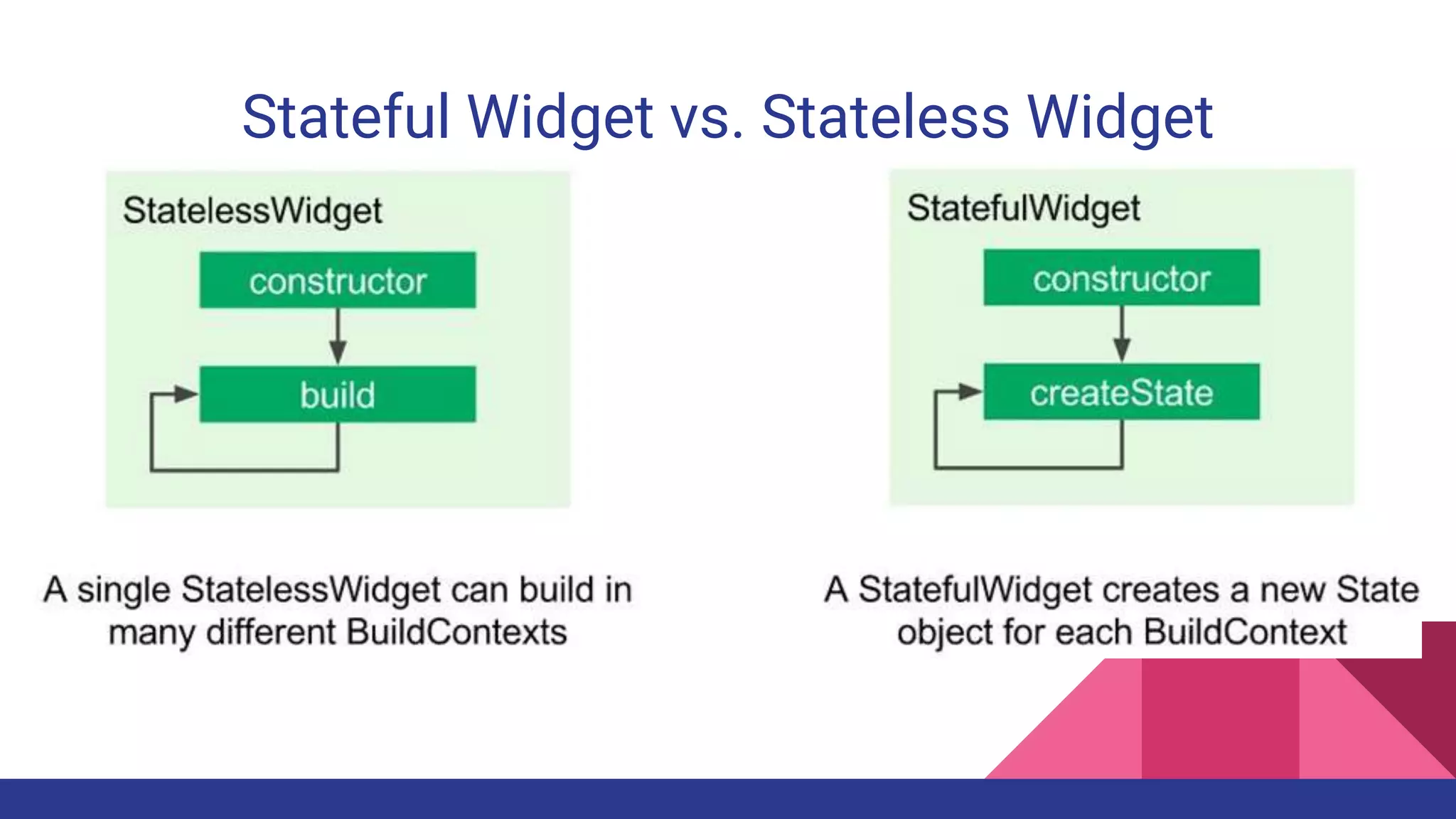 Stateful Widget vs. Stateless Widget

StatelessWidget

constructor

build

A single StatelessWidget can build in many different BuildContexts

StatefulWidget

constructor

createState

A StatefulWidget creates a new State object for each BuildContext